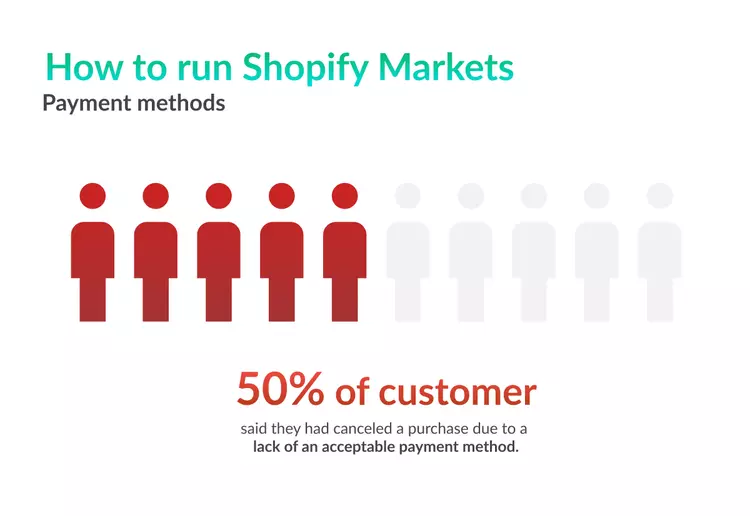 How to run Shopify Markets
Payment methods

50% of customer
said they had canceled a purchase due to a lack of an acceptable payment method.